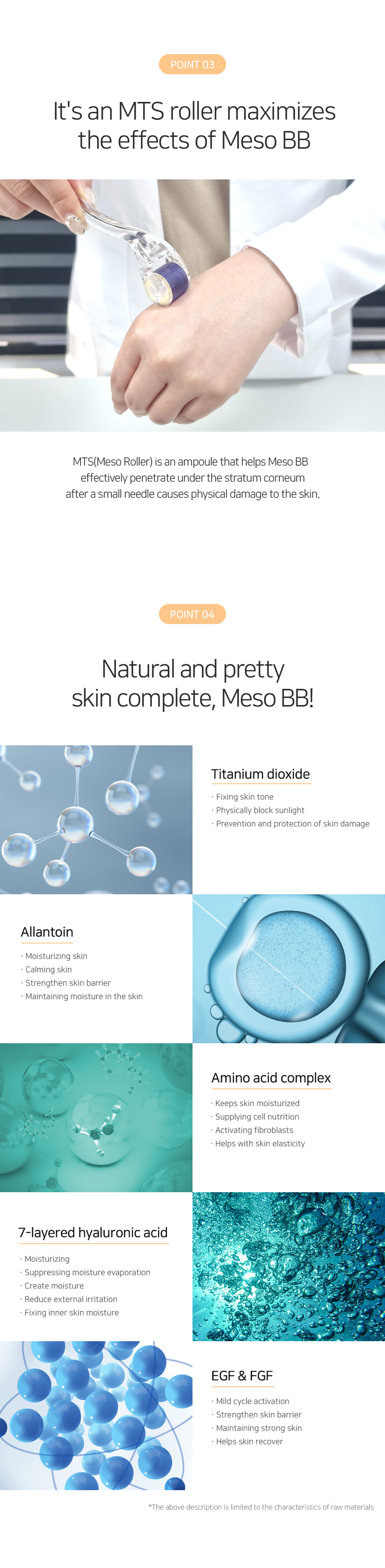 POINT 03

It's an MTS roller maximizes the effects of Meso BB

MTS(Meso Roller) is an ampoule that helps Meso BB effectively penetrate under the stratum corneum after a small needle causes physical damage to the skin.

POINT 04

Natural and pretty skin complete, Meso BB!

Titanium dioxide
· Fixing skin tone
· Physically block sunlight
· Prevention and protection of skin damage

Allantoin
· Moisturizing skin
· Calming skin
· Strengthen skin barrier
· Maintaining moisture in the skin

Amino acid complex
· Keeps skin moisturized
· Supplying cell nutrition
· Activating fibroblasts
· Helps with skin elasticity

7-layered hyaluronic acid
· Moisturizing
· Suppressing moisture evaporation
· Create moisture
· Reduce external irritation
· Fixing inner skin moisture

EGF & FGF
· Mild cycle activation
· Strengthen skin barrier
· Maintaining strong skin
· Helps skin recover

*The above description is limited to the characteristics of raw materials